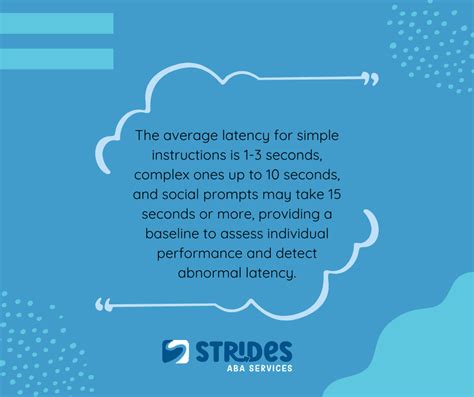 The average latency for simple instructions is 1-3 seconds, complex ones up to 10 seconds, and social prompts may take 15 seconds or more, providing a baseline to assess individual performance and detect abnormal latency.

STRIDES
ABA SERVICES